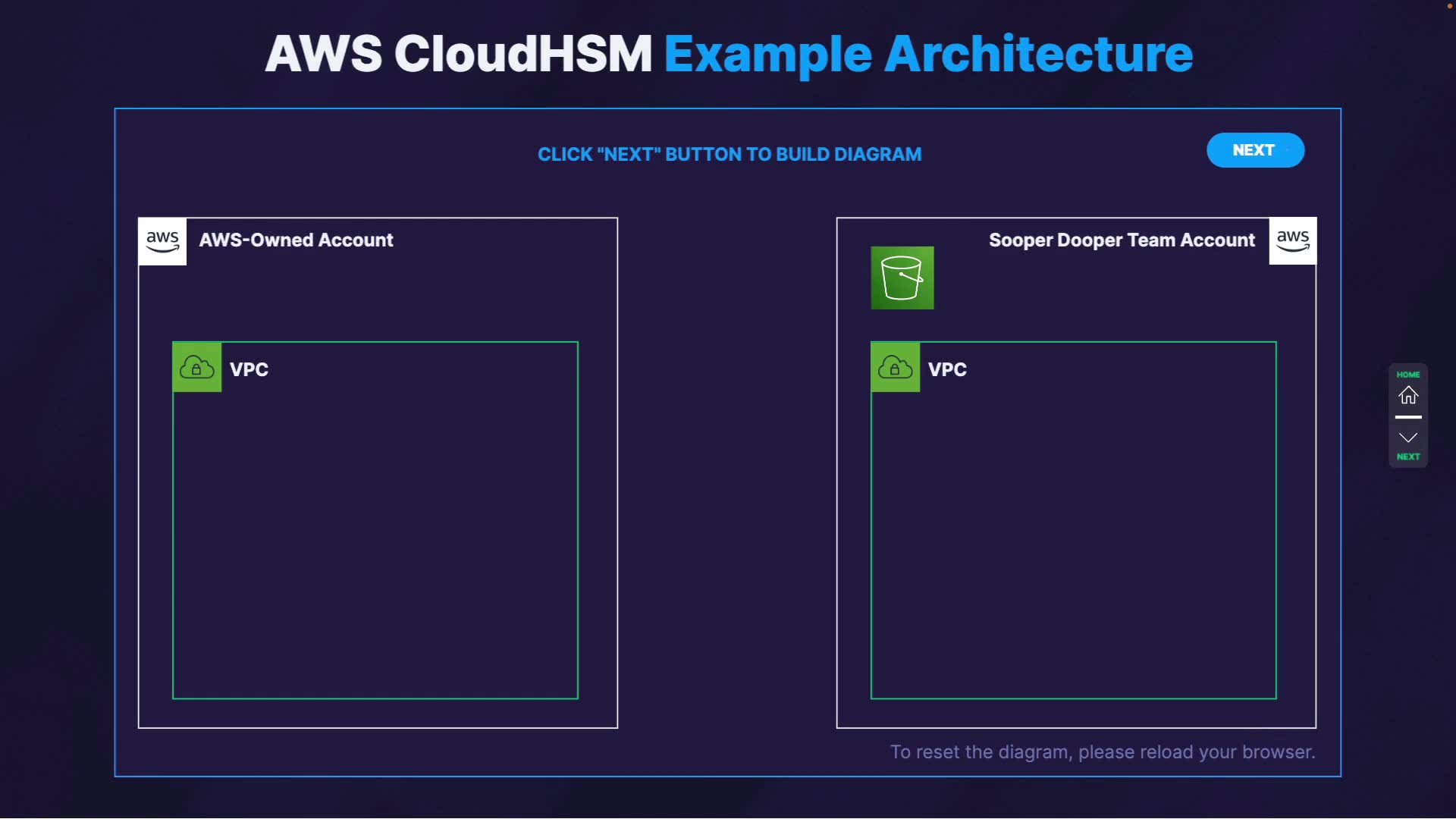 AWS CloudHSM Example Architecture

CLICK "NEXT" BUTTON TO BUILD DIAGRAM

NEXT

aws AWS-Owned Account

VPC

Sooper Dooper Team Account aws

VPC

HOME

NEXT

To reset the diagram, please reload your browser.